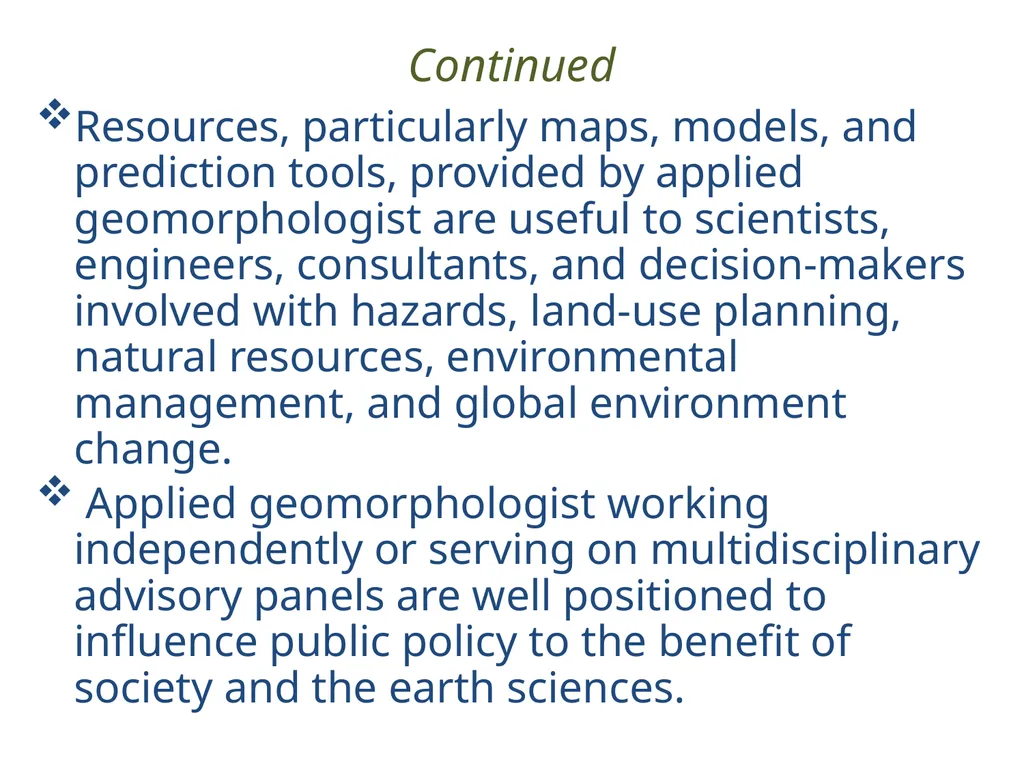 Continued

❖ Resources, particularly maps, models, and prediction tools, provided by applied geomorphologist are useful to scientists, engineers, consultants, and decision-makers involved with hazards, land-use planning, natural resources, environmental management, and global environment change.

❖ Applied geomorphologist working independently or serving on multidisciplinary advisory panels are well positioned to influence public policy to the benefit of society and the earth sciences.